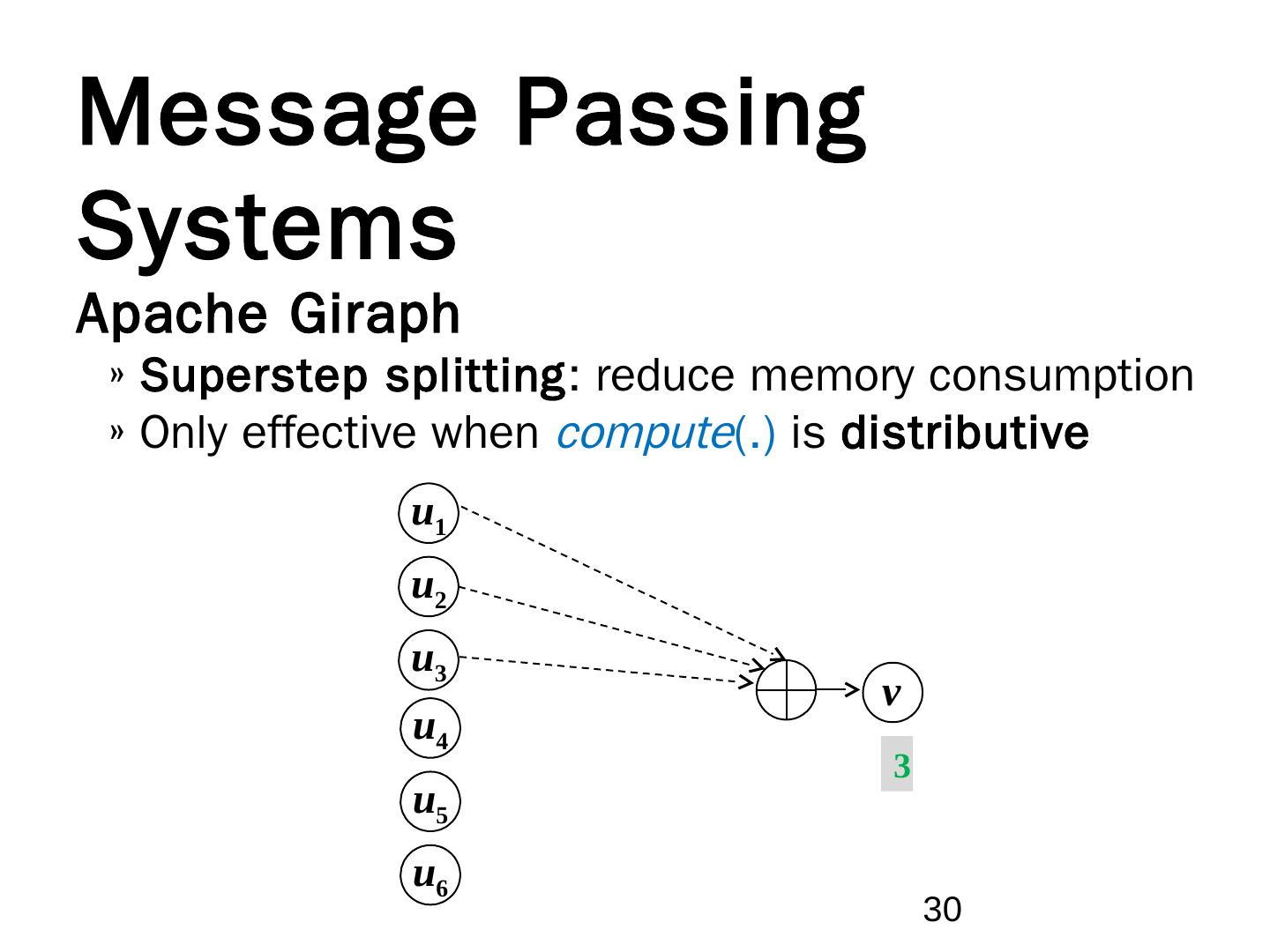 Message Passing Systems

Apache Giraph

» Superstep splitting: reduce memory consumption

» Only effective when compute(.) is distributive

$u_1$

$u_2$

$u_3$

$u_4$

$u_5$

$u_6$

$v$

3

30